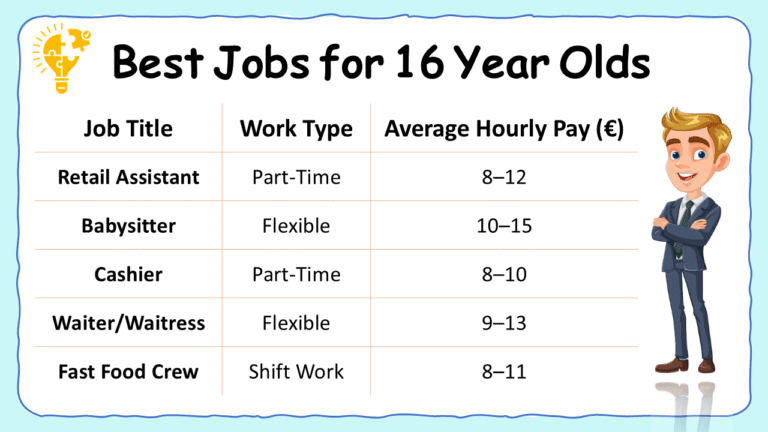 Best Jobs for 16 Year Olds

| Job Title | Work Type | Average Hourly Pay (€) |
|---|---|---|
| Retail Assistant | Part-Time | 8–12 |
| Babysitter | Flexible | 10–15 |
| Cashier | Part-Time | 8–10 |
| Waiter/Waitress | Flexible | 9–13 |
| Fast Food Crew | Shift Work | 8–11 |